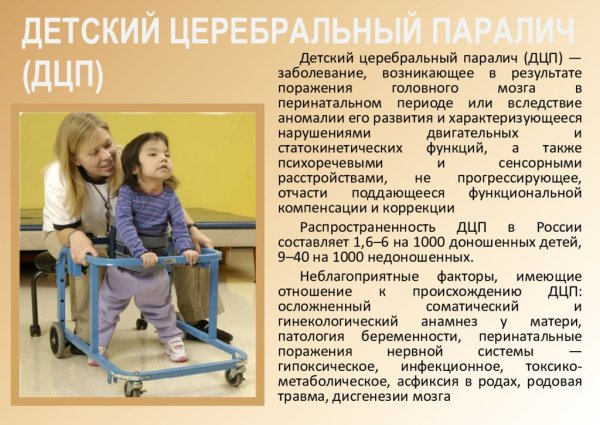 ДЕТСКИЙ ЦЕРЕБРАЛЬНЫЙ ПАРАЛИЧ (ДЦП)

Детский церебральный паралич (ДЦП) — заболевание, возникающее в результате поражения головного мозга в перинатальном периоде или вследствие аномалии его развития и характеризующееся нарушениями двигательных и статокинетических функций, а также психоречевыми и сенсорными расстройствами, не прогрессирующее, отчасти поддающееся функциональной компенсации и коррекции

Распространенность ДЦП в России составляет 1,6–6 на 1000 доношенных детей, 9–40 на 1000 недоношенных.

Неблагоприятные факторы, имеющие отношение к происхождению ДЦП: осложненный соматический и гинекологический анамнез у матери, патология беременности, перинатальные поражения нервной системы — гипоксическое, инфекционное, токсико-метаболическое, асфиксия в родах, родовая травма, дисгенезии мозга